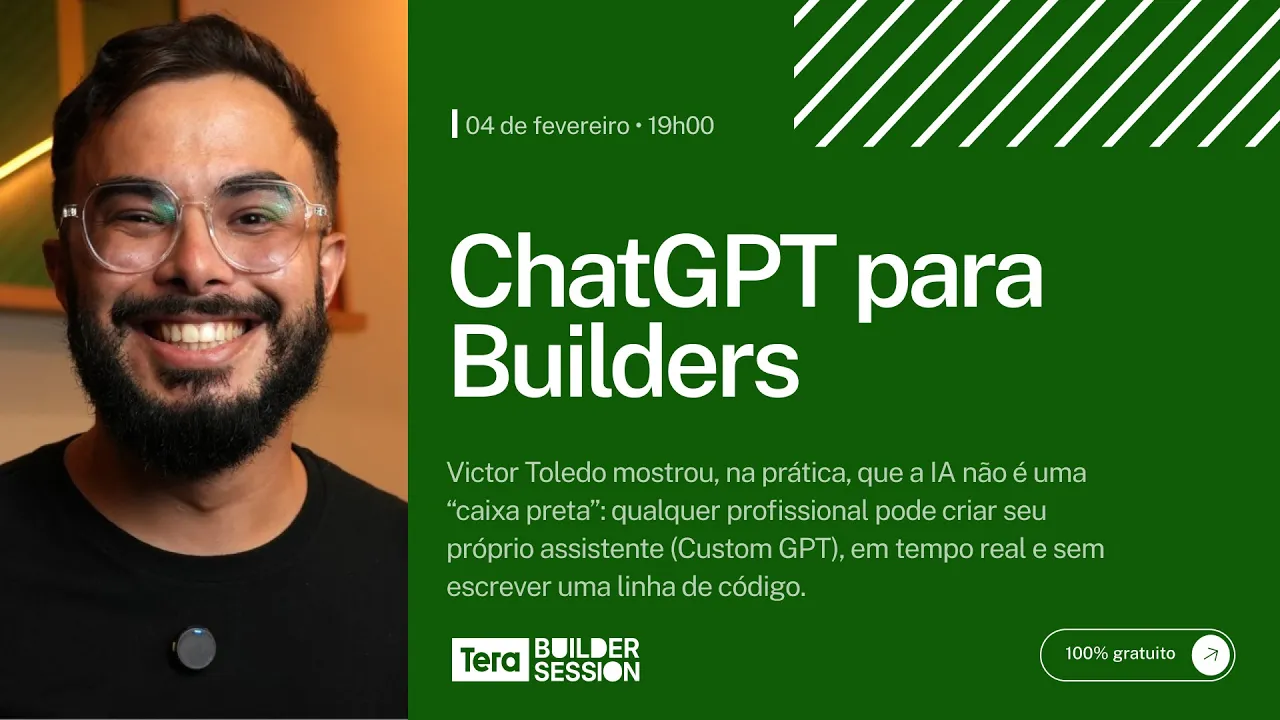 04 de fevereiro • 19h00

ChatGPT para Builders

Victor Toledo mostrou, na prática, que a IA não é uma “caixa preta”: qualquer profissional pode criar seu próprio assistente (Custom GPT), em tempo real e sem escrever uma linha de código.

Tera BUILDER SESSION

100% gratuito